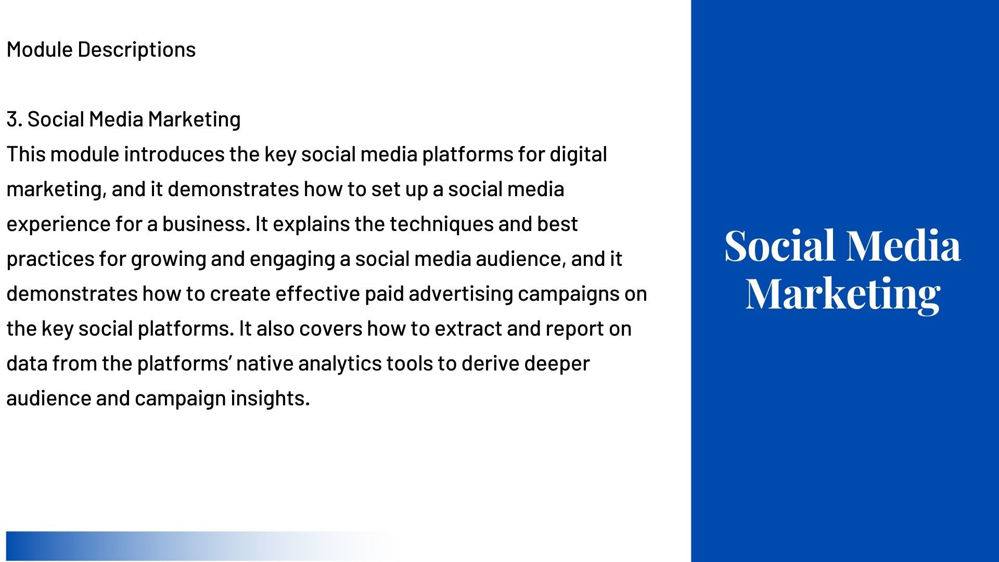 Module Descriptions

3. Social Media Marketing
This module introduces the key social media platforms for digital marketing, and it demonstrates how to set up a social media experience for a business. It explains the techniques and best practices for growing and engaging a social media audience, and it demonstrates how to create effective paid advertising campaigns on the key social platforms. It also covers how to extract and report on data from the platforms' native analytics tools to derive deeper audience and campaign insights.

Social Media Marketing